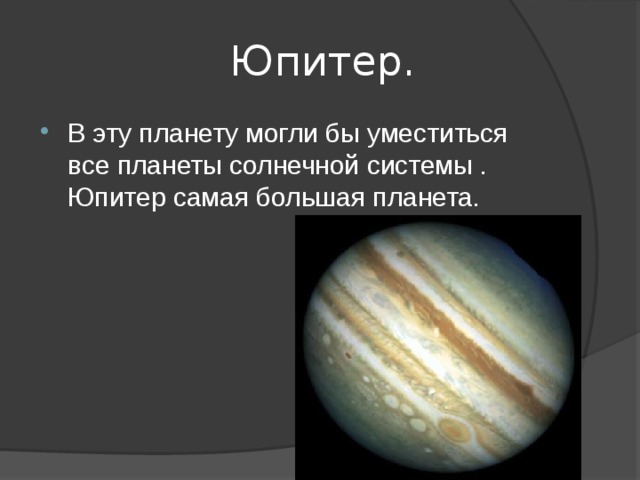 Юпитер.

В эту планету могли бы уместиться все планеты солнечной системы . Юпитер самая большая планета.